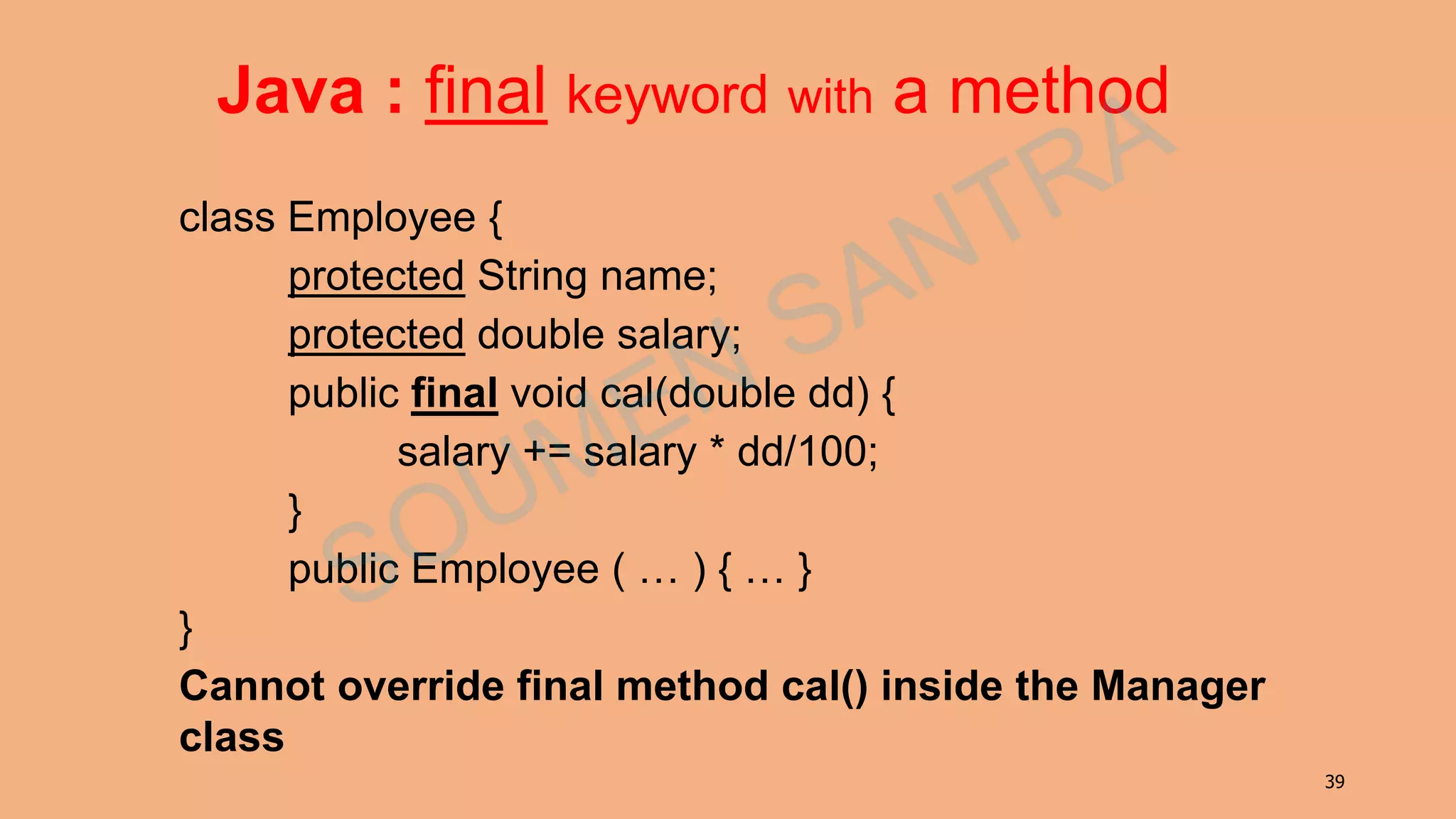 Java : final keyword with a method

class Employee {
protected String name;
protected double salary;
public final void cal(double dd) {
salary += salary * dd/100;
}
public Employee ( … ) { … }
}

Cannot override final method cal() inside the Manager class

SOUMEN SANTRA

39